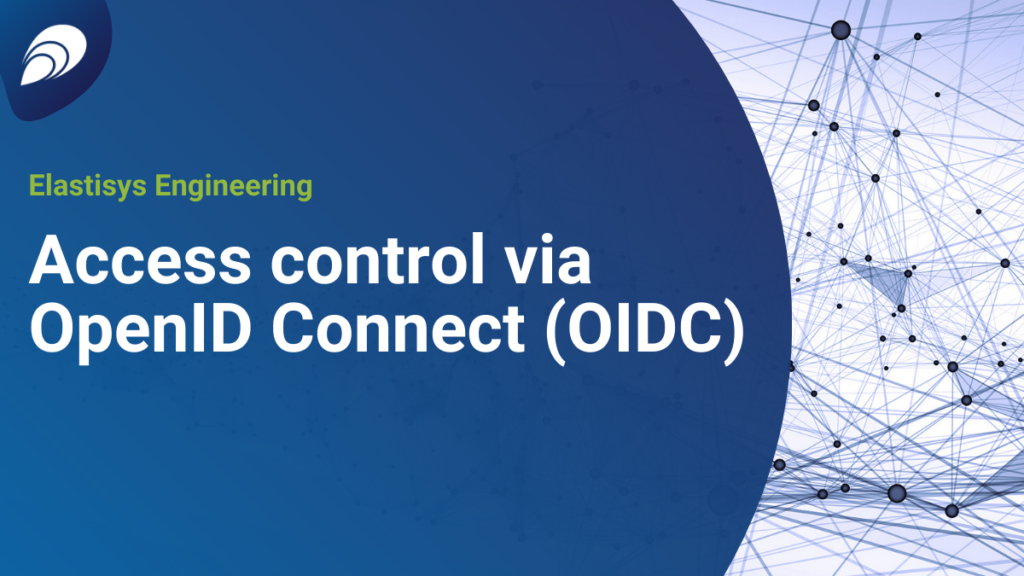 Elastisys Engineering

Access control via OpenID Connect (OIDC)